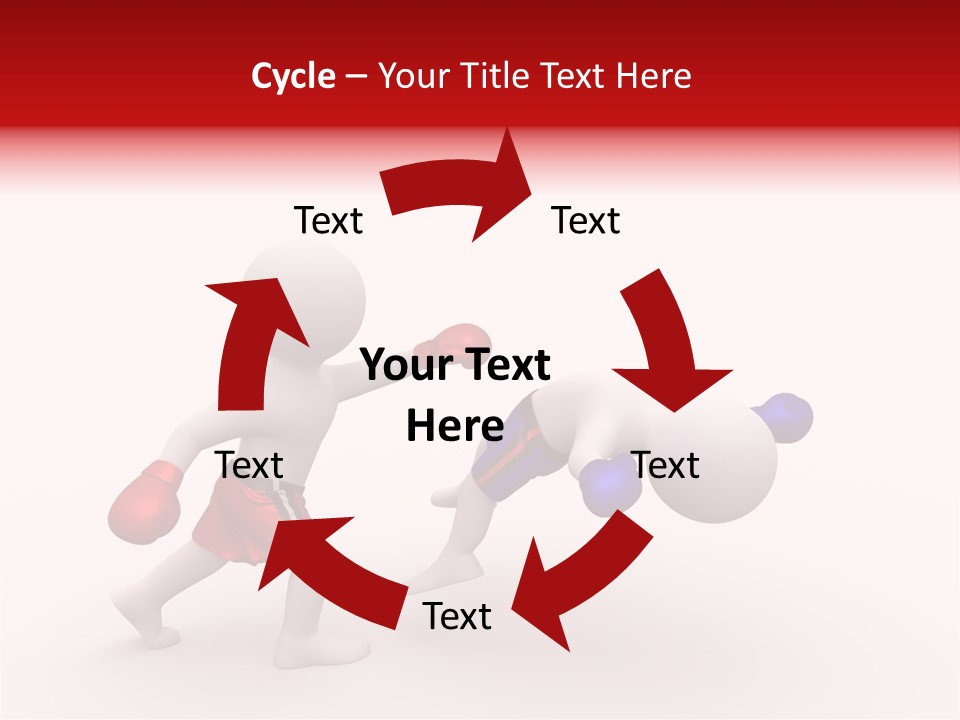 Cycle – Your Title Text Here

Text

Text

Your Text Here

Text

Text

Text